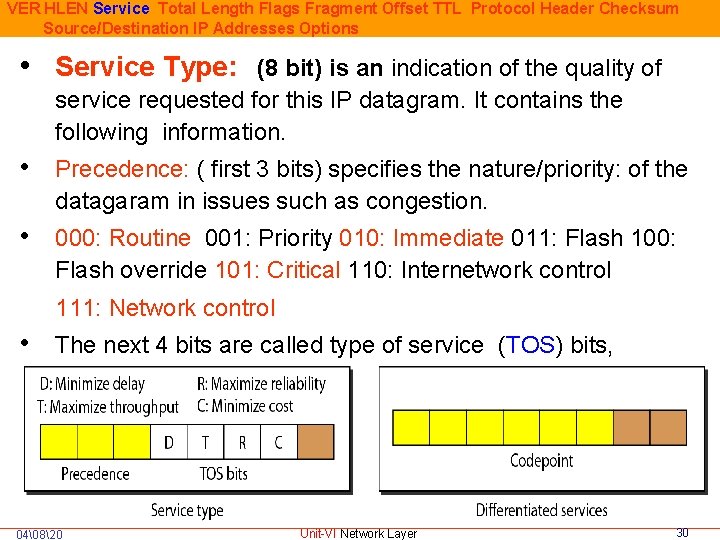 VER HLEN Service Total Length Flags Fragment Offset TTL Protocol Header Checksum Source/Destination IP Addresses Options

• Service Type: (8 bit) is an indication of the quality of service requested for this IP datagram. It contains the following information.

• Precedence: ( first 3 bits) specifies the nature/priority: of the datagaram in issues such as congestion.

• 000: Routine 001: Priority 010: Immediate 011: Flash 100: Flash override 101: Critical 110: Internetwork control

111: Network control

• The next 4 bits are called type of service (TOS) bits,

D: Minimize delay
T: Maximize throughput
R: Maximize reliability
C: Minimize cost

D T R C

Precedence
TOS bits

Service type

Codepoint

Differentiated services

04\08\20
Unit-VI Network Layer
30